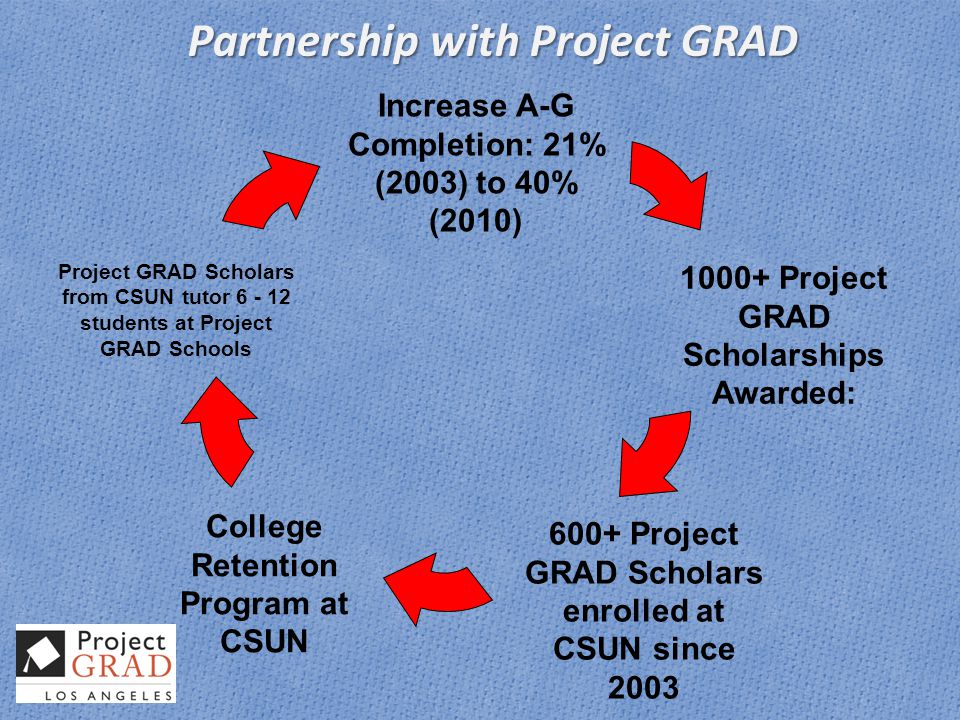 Partnership with Project GRAD

Increase A-G Completion: 21% (2003) to 40% (2010)

1000+ Project GRAD Scholarships Awarded:

600+ Project GRAD Scholars enrolled at CSUN since 2003

College Retention Program at CSUN

Project GRAD Scholars from CSUN tutor 6 - 12 students at Project GRAD Schools

Project GRAD LOS ANGELES